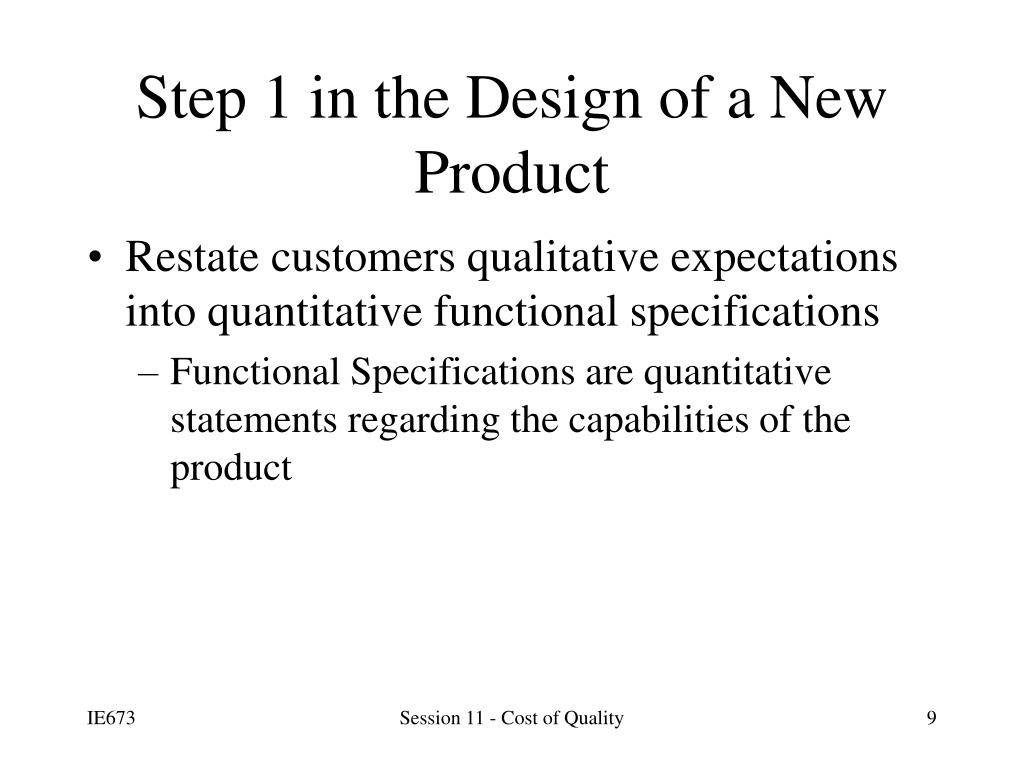 Step 1 in the Design of a New Product

• Restate customers qualitative expectations into quantitative functional specifications

– Functional Specifications are quantitative statements regarding the capabilities of the product

IE673

Session 11 - Cost of Quality

9